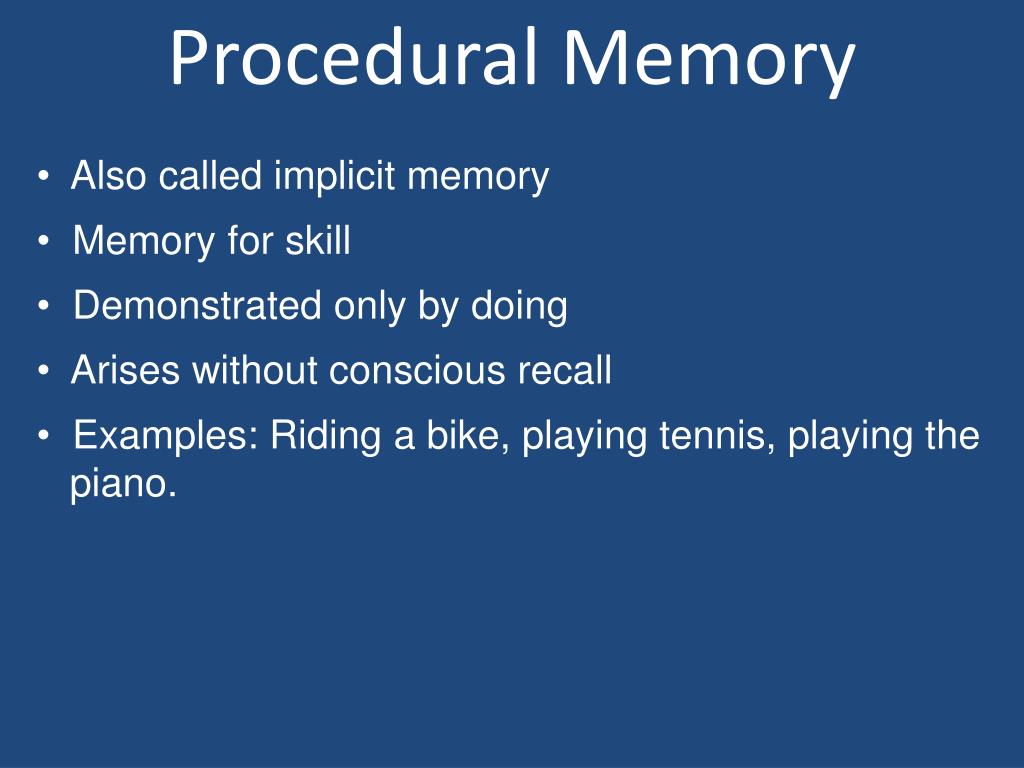 Procedural Memory

• Also called implicit memory
• Memory for skill
• Demonstrated only by doing
• Arises without conscious recall
• Examples: Riding a bike, playing tennis, playing the piano.